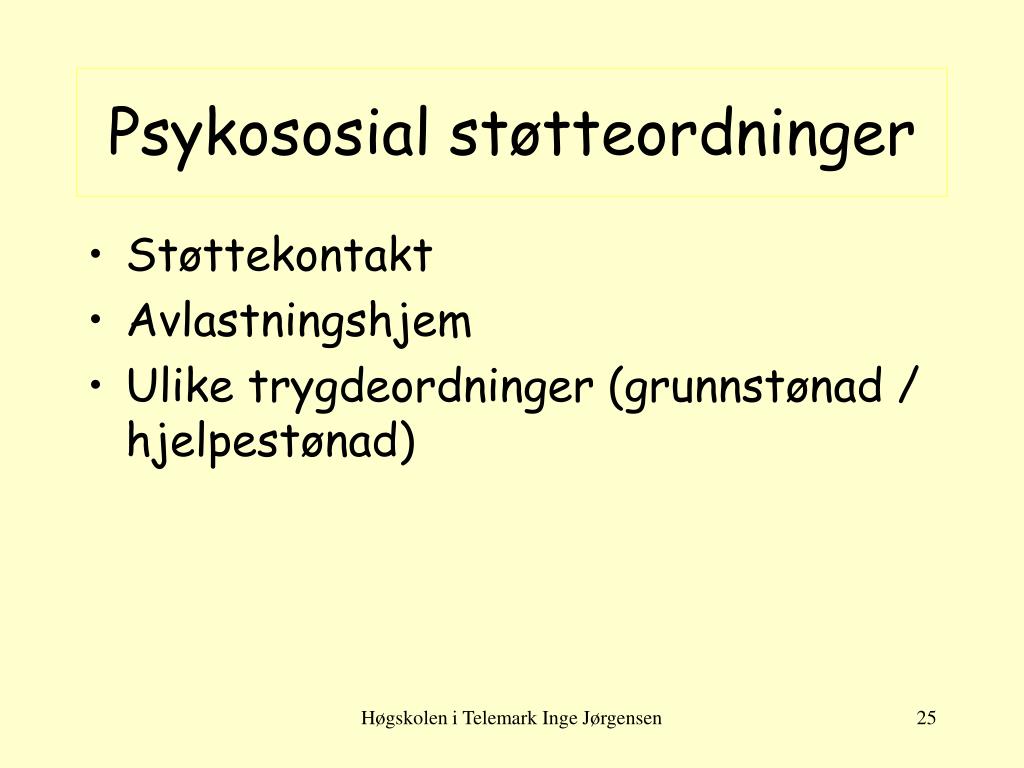 Psykososial støtteordninger

• Støttekontakt
• Avlastningshjem
• Ulike trygdeordninger (grunnstønad / hjelpestønad)

Høgskolen i Telemark Inge Jørgensen

25